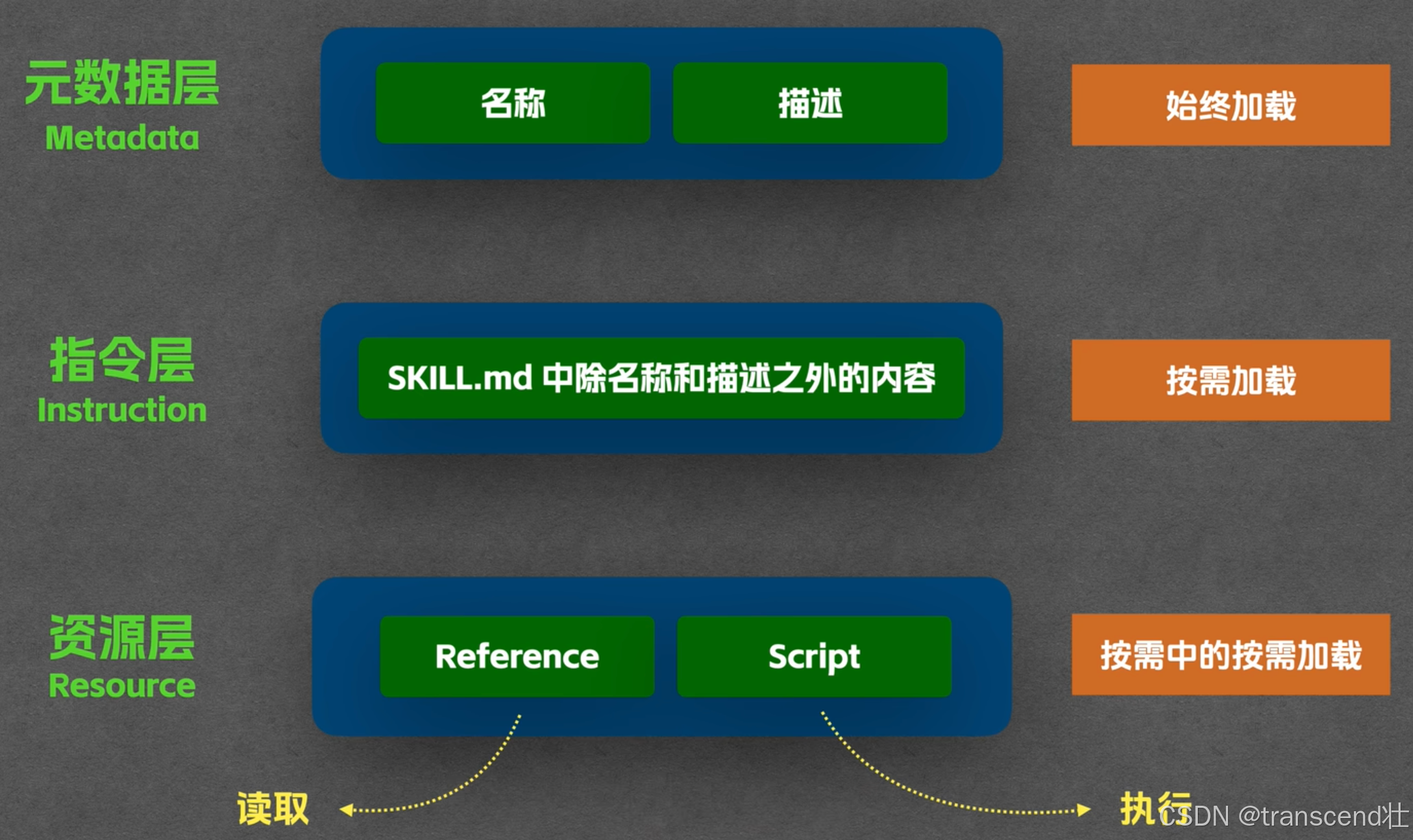 元数据层
Metadata

名称

描述

始终加载

指令层
Instruction

SKILL.md 中除名称和描述之外的内容

按需加载

资源层
Resource

Reference

Script

按需中的按需加载

读取

执行

CSDN @transcend壮